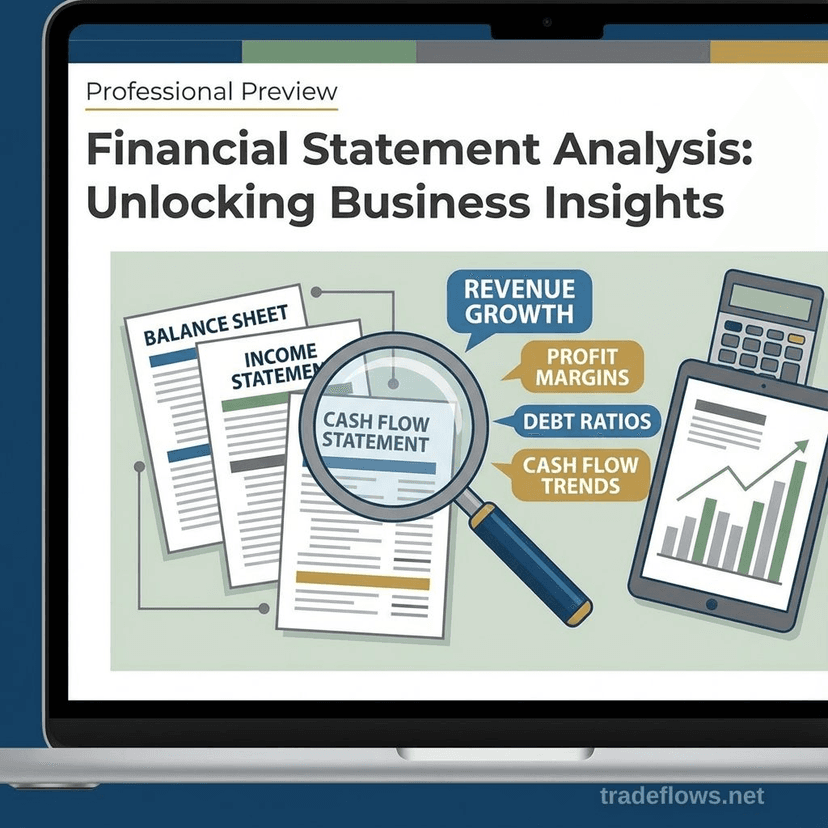 Professional Preview

Financial Statement Analysis: Unlocking Business Insights

BALANCE SHEET

INCOME STATEMEN

CASH FLOW STATEMENT

REVENUE GROWTH

PROFIT MARGINS

DEBT RATIOS

CASH FLOW TRENDS

tradeflows.net